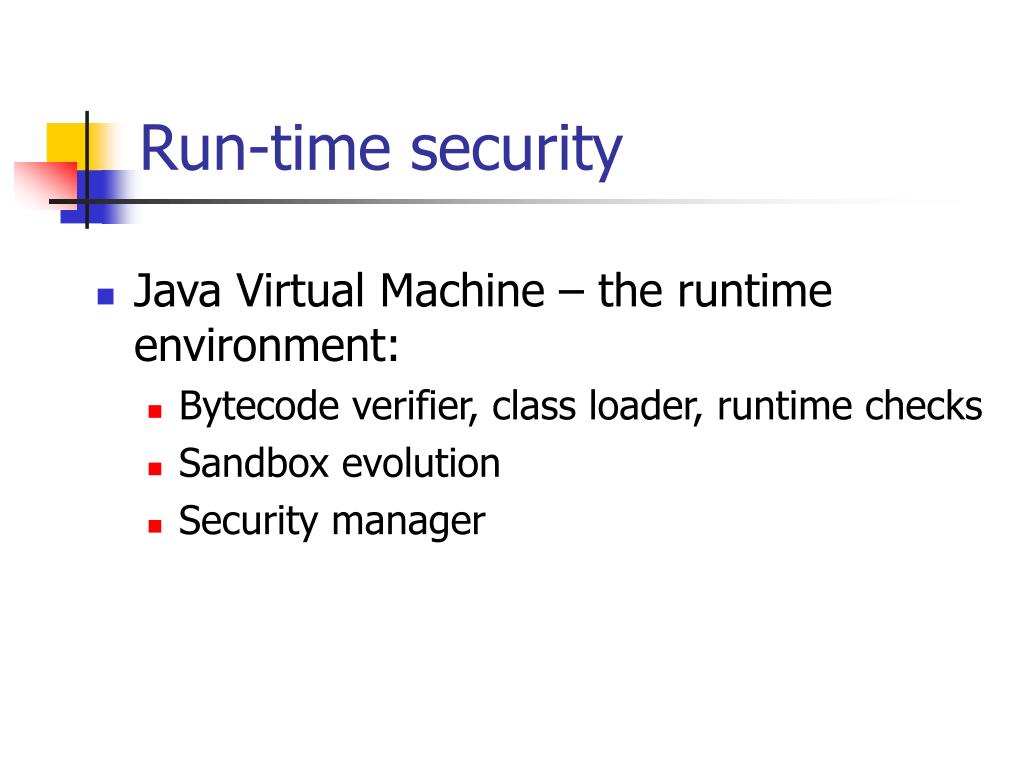 Run-time security

- Java Virtual Machine – the runtime environment:
  - Bytecode verifier, class loader, runtime checks
  - Sandbox evolution
  - Security manager